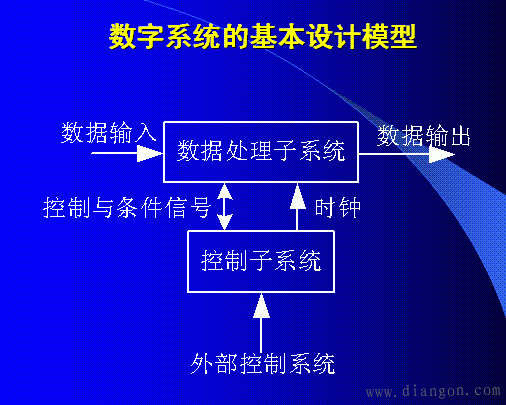 数字系统的基本设计模型

数据输入

数据处理子系统

数据输出

控制与条件信号

时钟

控制子系统

外部控制系统

www.diangon.com